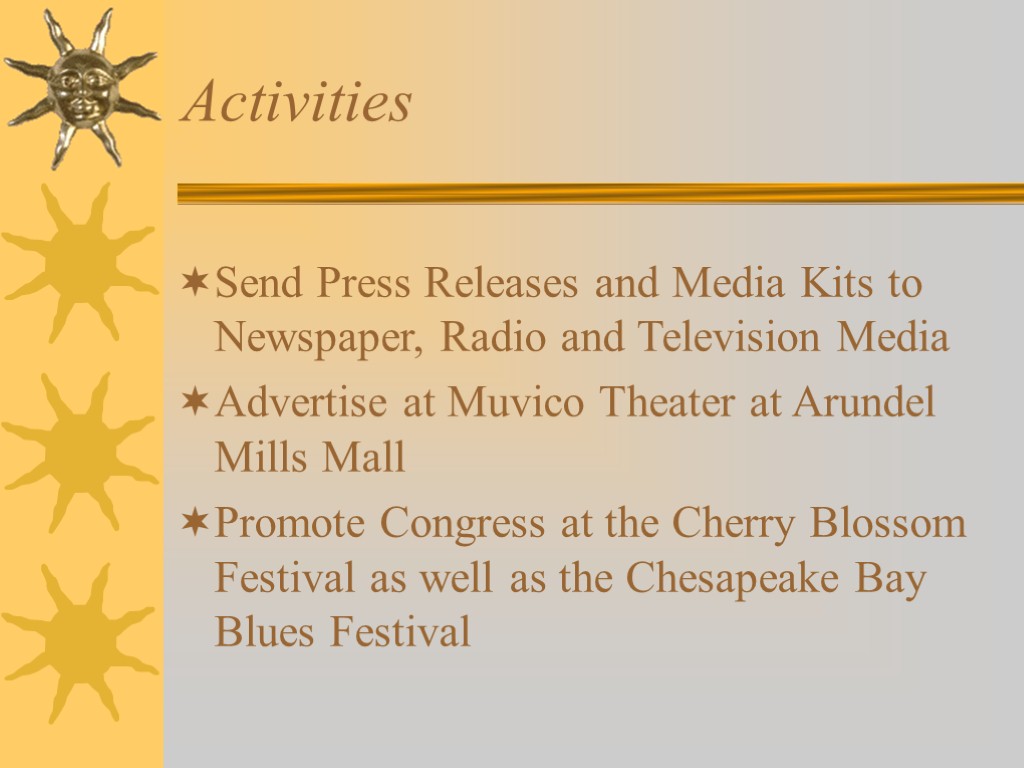 Activities

Send Press Releases and Media Kits to Newspaper, Radio and Television Media

Advertise at Muvico Theater at Arundel Mills Mall

Promote Congress at the Cherry Blossom Festival as well as the Chesapeake Bay Blues Festival